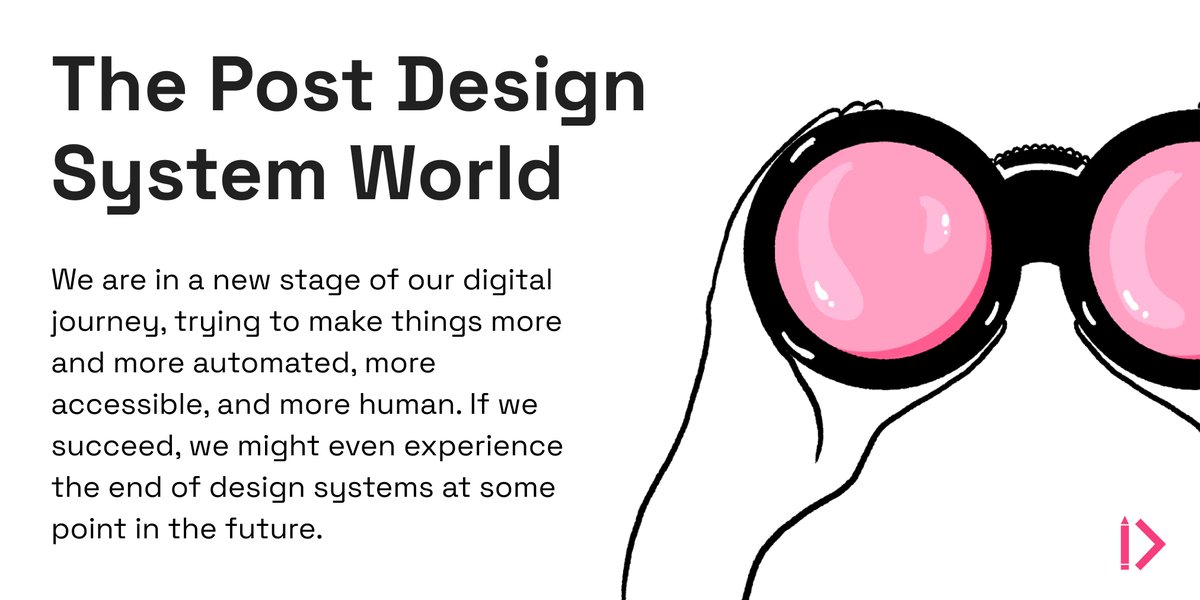 The Post Design System World

We are in a new stage of our digital journey, trying to make things more and more automated, more accessible, and more human. If we succeed, we might even experience the end of design systems at some point in the future.